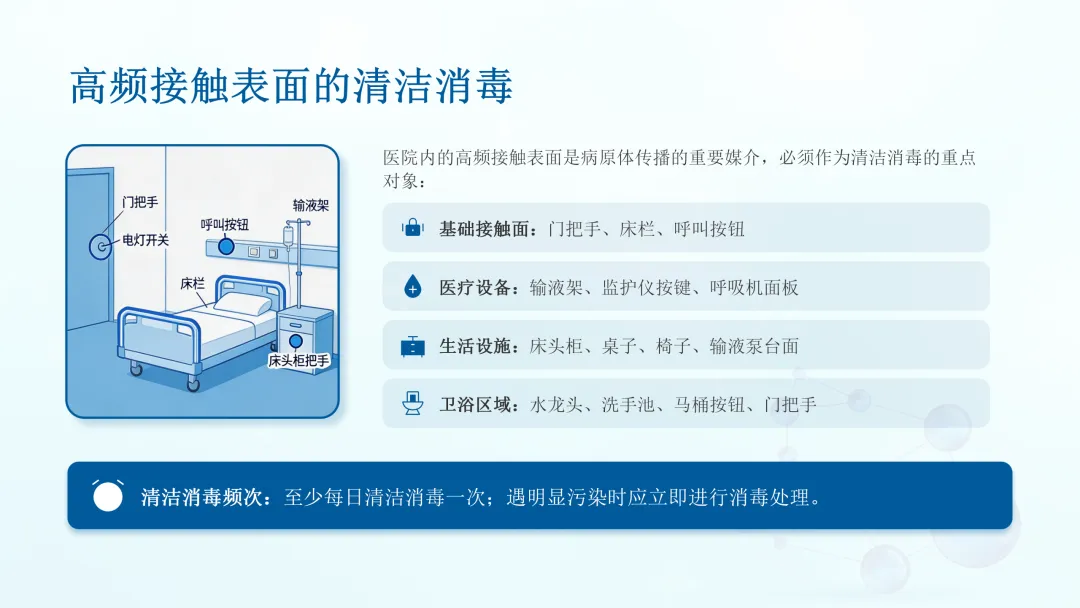 高频接触表面的清洁消毒

门把手
电灯开关
呼叫按钮
输液架
床栏
床头柜把手

医院内的高频接触表面是病原体传播的重要媒介，必须作为清洁消毒的重点对象：

基础接触面：门把手、床栏、呼叫按钮

医疗设备：输液架、监护仪按键、呼吸机面板

生活设施：床头柜、桌子、椅子、输液泵台面

卫浴区域：水龙头、洗手池、马桶按钮、门把手

清洁消毒频次：至少每日清洁消毒一次；遇明显污染时应立即进行消毒处理。